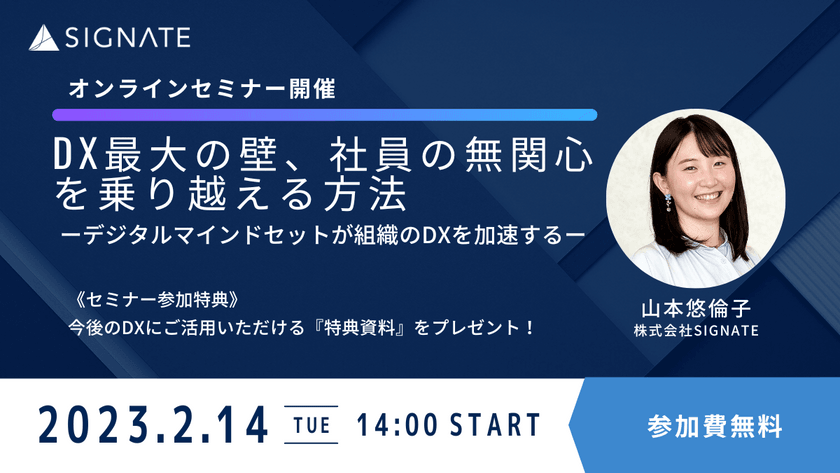 SIGNATE

オンラインセミナー開催

DX最大の壁、社員の無関心を乗り越える方法

ーデジタルマインドセットが組織のDXを加速するー

《セミナー参加特典》
今後のDXにご活用いただける『特典資料』をプレゼント！

山本悠倫子
株式会社SIGNATE

2023.2.14 TUE 14:00 START

参加費無料